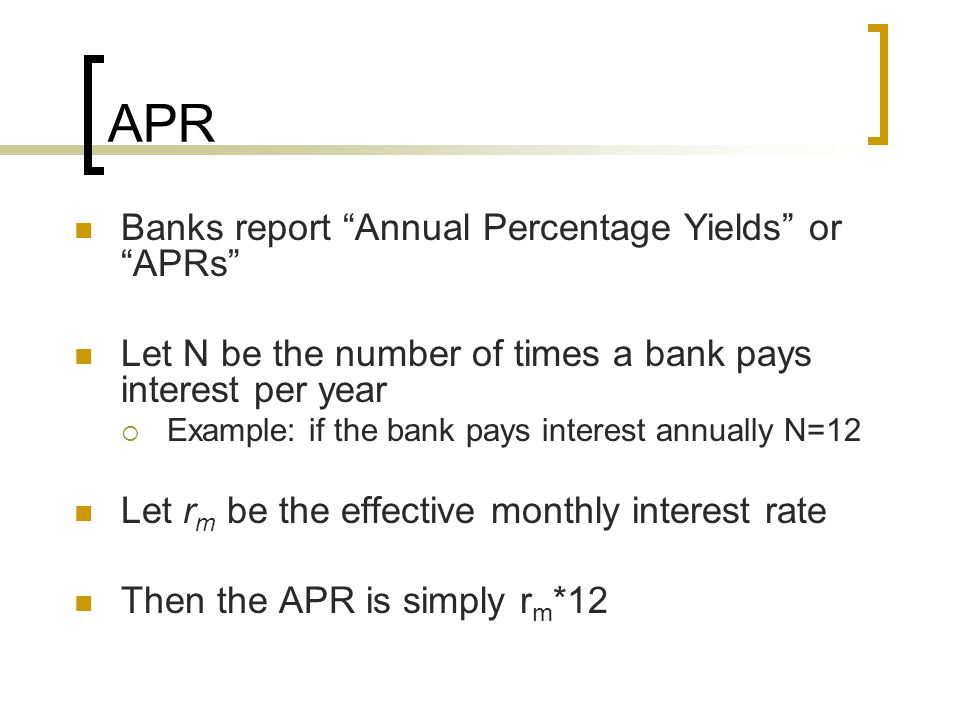 APR

Banks report “Annual Percentage Yields” or “APRs”

Let N be the number of times a bank pays interest per year

Example: if the bank pays interest annually N=12

Let $r_m$ be the effective monthly interest rate

Then the APR is simply $r_m$*12